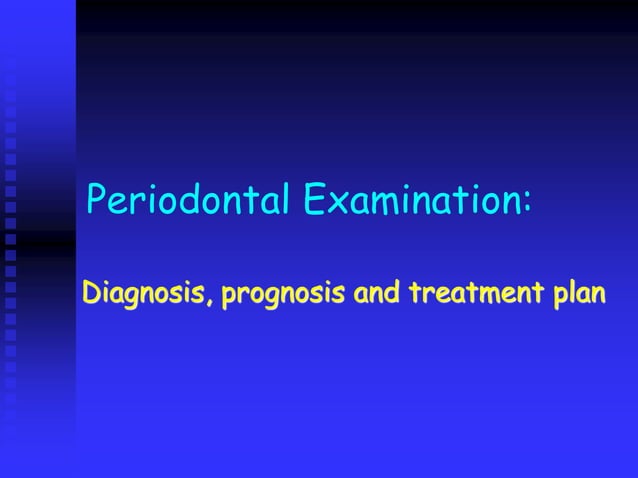 Periodontal Examination:

Diagnosis, prognosis and treatment plan